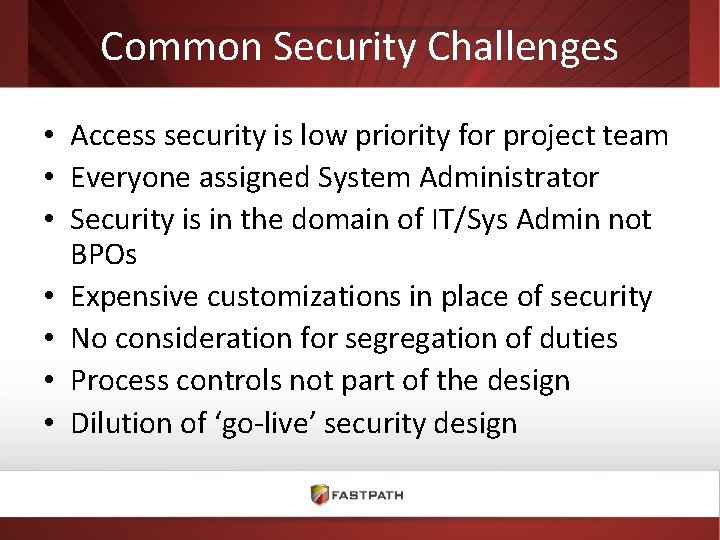 Common Security Challenges

• Access security is low priority for project team
• Everyone assigned System Administrator
• Security is in the domain of IT/Sys Admin not BPOs
• Expensive customizations in place of security
• No consideration for segregation of duties
• Process controls not part of the design
• Dilution of ‘go-live’ security design

FASTPATH